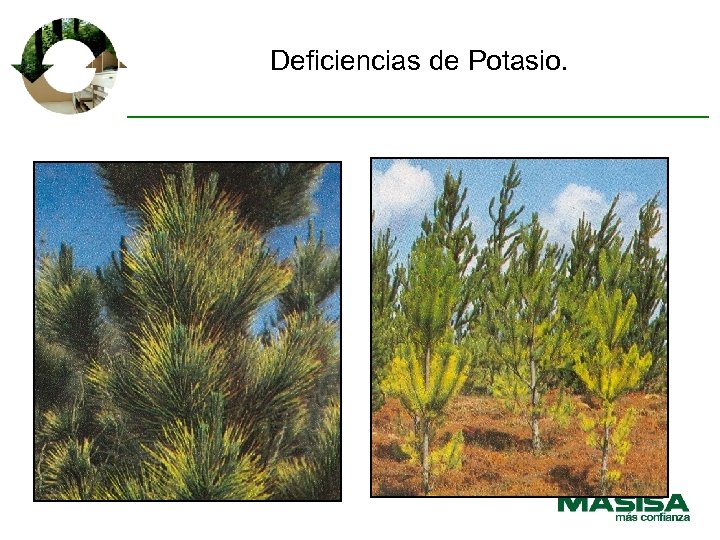 Deficiencias de Potasio.

MASISA
más confianza